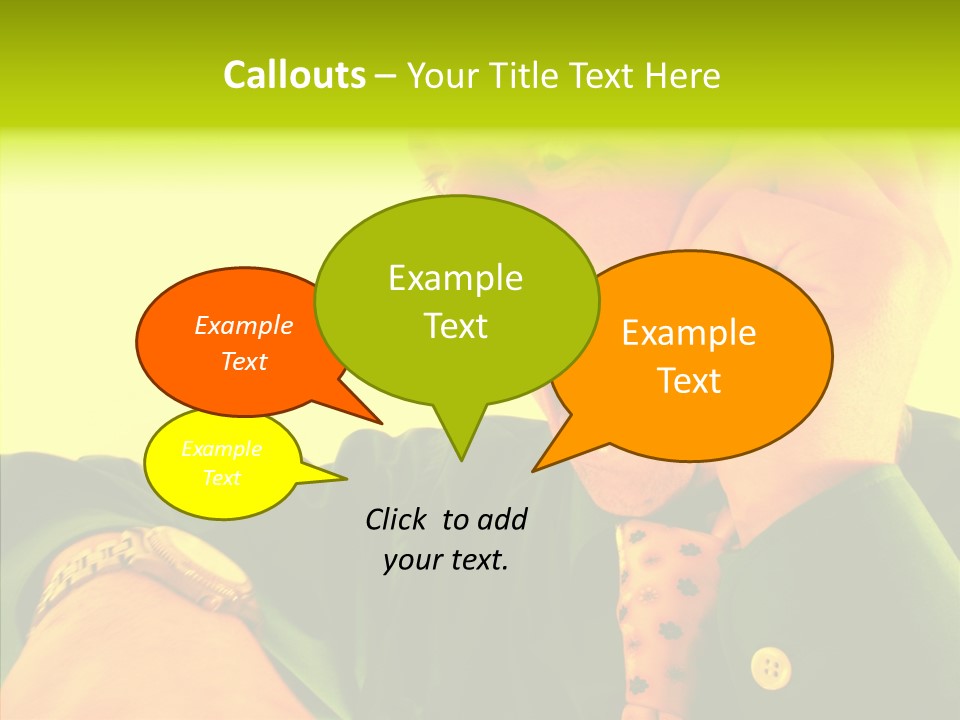 Callouts – Your Title Text Here

Example Text

Example Text

Example Text

Example Text

Click to add your text.